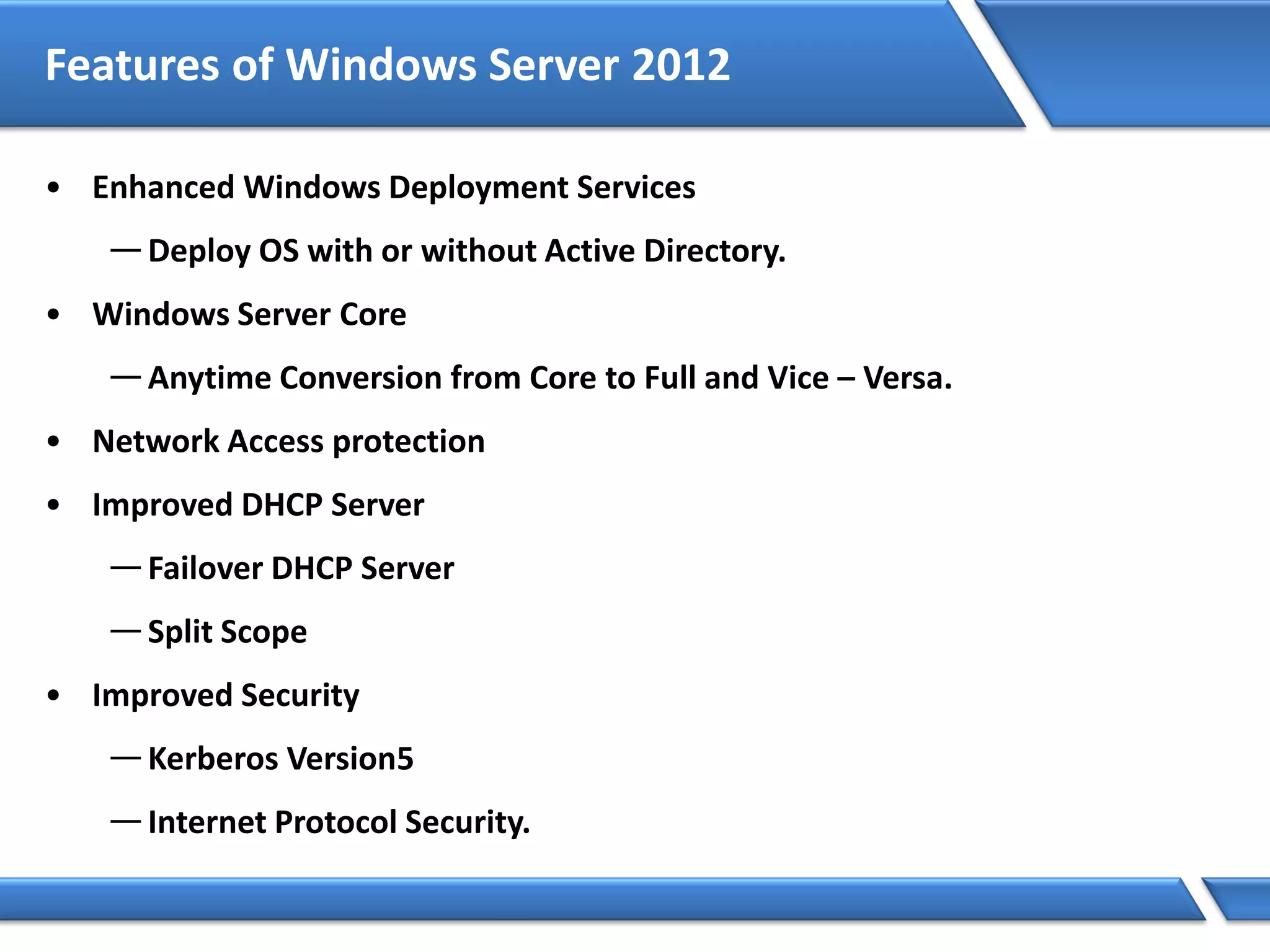 Features of Windows Server 2012

• Enhanced Windows Deployment Services

— Deploy OS with or without Active Directory.

• Windows Server Core

— Anytime Conversion from Core to Full and Vice – Versa.

• Network Access protection

• Improved DHCP Server

— Failover DHCP Server

— Split Scope

• Improved Security

— Kerberos Version5

— Internet Protocol Security.